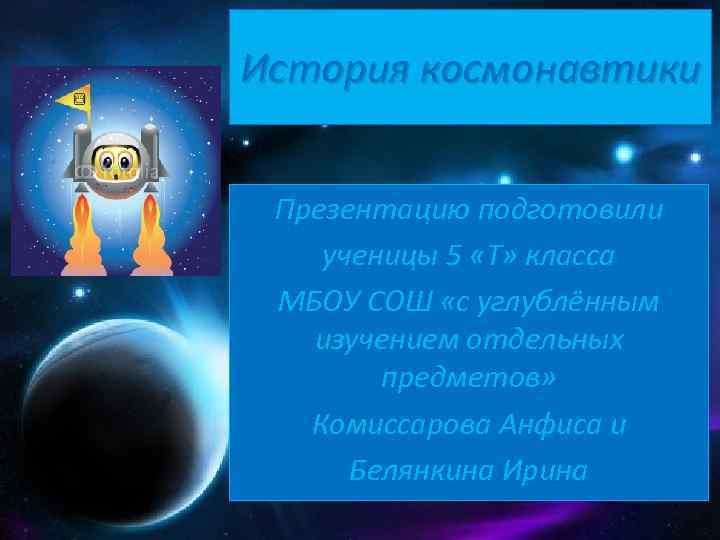 История космонавтики

Презентацию подготовили ученицы 5 «Т» класса МБОУ СОШ «с углублённым изучением отдельных предметов» Комиссарова Анфиса и Белянкина Ирина